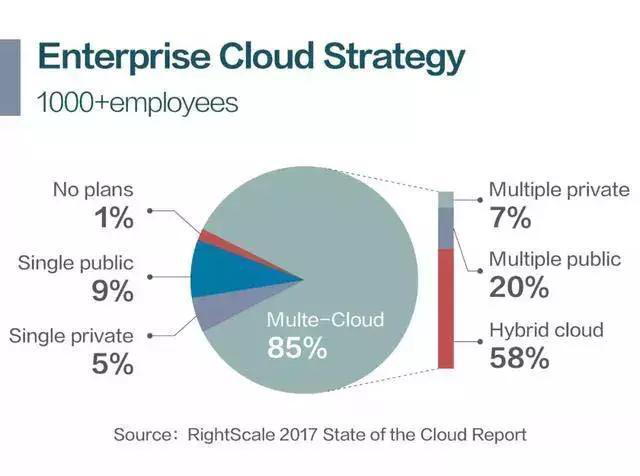 Enterprise Cloud Strategy

1000+employees

No plans
1%

Single public
9%

Single private
5%

Multe-Cloud
85%

Multiple private
7%

Multiple public
20%

Hybrid cloud
58%

Source: RightScale 2017 State of the Cloud Report